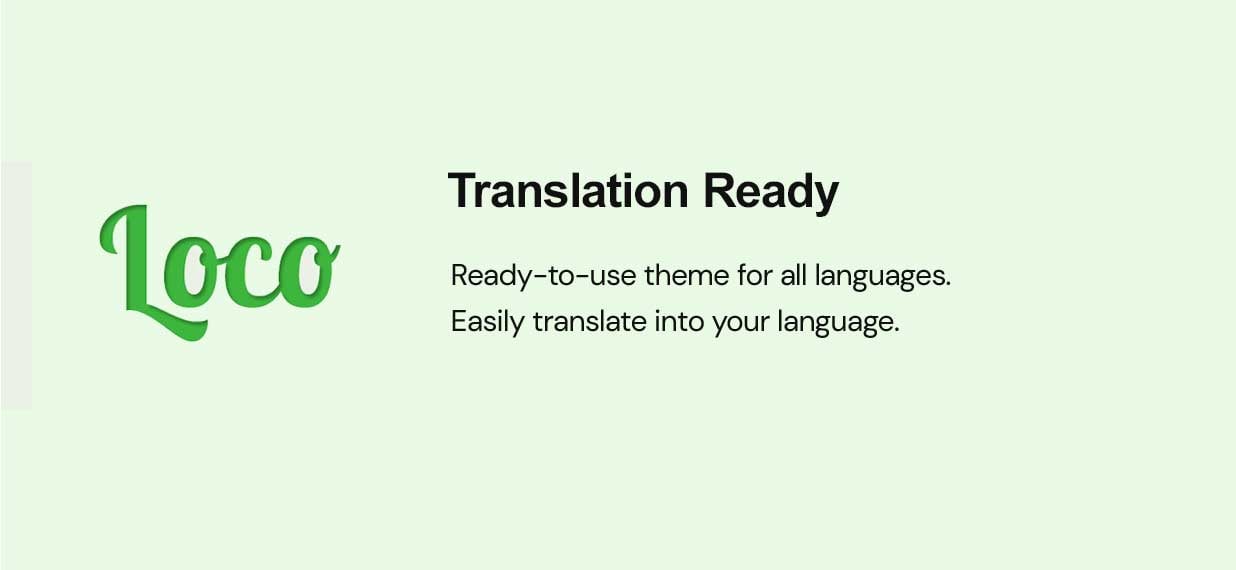 Loco

Translation Ready

Ready-to-use theme for all languages.
Easily translate into your language.